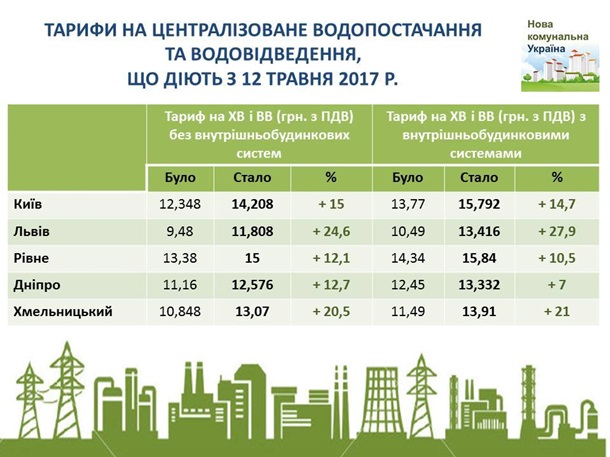 ТАРИФИ НА ЦЕНТРАЛІЗОВАНЕ ВОДОПОСТАЧАННЯ ТА ВОДОВІДВЕДЕННЯ, ЩО ДІЮТЬ З 12 ТРАВНЯ 2017 Р.

Нова комунальна Україна

| | Тариф на ХВ і ВВ (грн. з ПДВ) без внутрішньобудинкових систем | | | Тариф на ХВ і ВВ (грн. з ПДВ) з внутрішньобудинковими системами | | |
|---|---|---|---|---|---|---|
| | Було | Стало | % | Було | Стало | % |
| Київ | 12,348 | 14,208 | + 15 | 13,77 | 15,792 | + 14,7 |
| Львів | 9,48 | 11,808 | + 24,6 | 10,49 | 13,416 | + 27,9 |
| Рівне | 13,38 | 15 | + 12,1 | 14,34 | 15,84 | + 10,5 |
| Дніпро | 11,16 | 12,576 | + 12,7 | 12,45 | 13,332 | + 7 |
| Хмельницький | 10,848 | 13,07 | + 20,5 | 11,49 | 13,91 | + 21 |